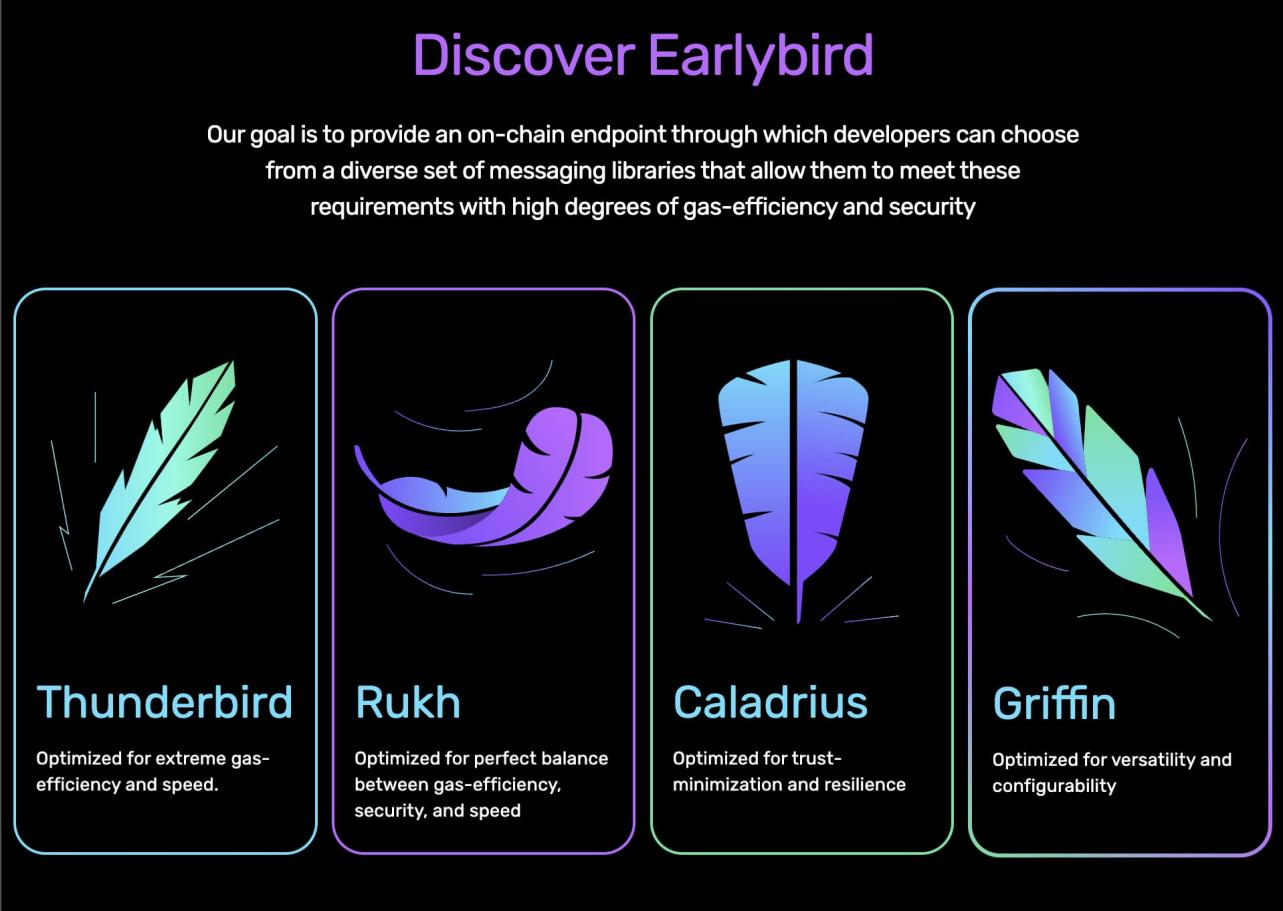 Discover Earlybird

Our goal is to provide an on-chain endpoint through which developers can choose from a diverse set of messaging libraries that allow them to meet these requirements with high degrees of gas-efficiency and security

Thunderbird

Optimized for extreme gas-efficiency and speed.

Rukh

Optimized for perfect balance between gas-efficiency, security, and speed

Caladrius

Optimized for trust-minimization and resilience

Griffin

Optimized for versatility and configurability